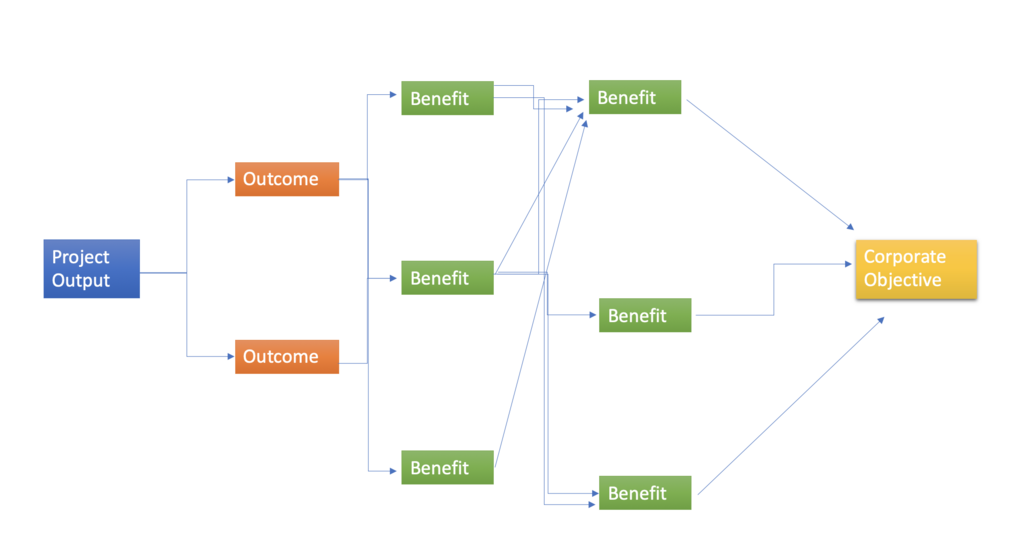 Project Output

Outcome

Outcome

Benefit

Benefit

Benefit

Benefit

Benefit

Benefit

Corporate Objective